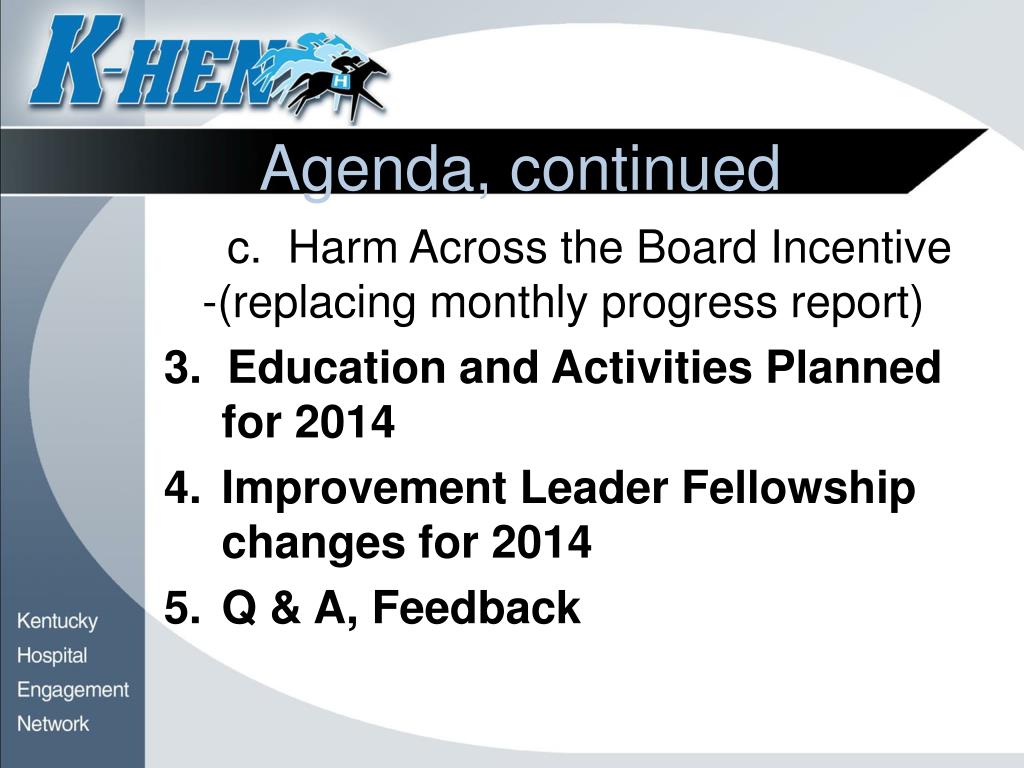 K-HEN

Agenda, continued

c. Harm Across the Board Incentive -(replacing monthly progress report)

3. Education and Activities Planned for 2014

4. Improvement Leader Fellowship changes for 2014

5. Q & A, Feedback

Kentucky
Hospital
Engagement
Network